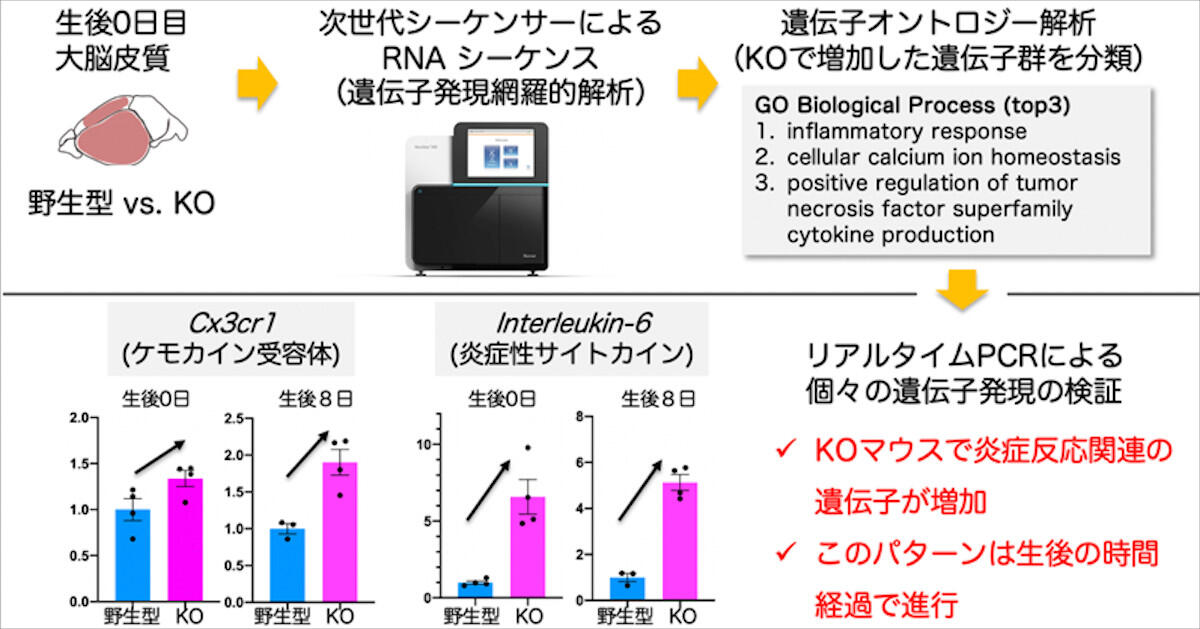 生後0日目
大脳皮質

野生型 vs. KO

次世代シーケンサーによる
RNA シーケンス
(遺伝子発現網羅的解析)

遺伝子オントロジー解析
(KOで増加した遺伝子群を分類)

GO Biological Process (top3)
1. inflammatory response
2. cellular calcium ion homeostasis
3. positive regulation of tumor necrosis factor superfamily cytokine production

Cx3cr1
(ケモカイン受容体)

生後0日
2.0
1.5
1.0
0.5
0.0
野生型 KO

生後8日
2.5
2.0
1.5
1.0
0.5
0.0
野生型 KO

Interleukin-6
(炎症性サイトカイン)

生後0日
10
5
0
野生型 KO

生後8日
8
6
4
2
0
野生型 KO

リアルタイムPCRによる
個々の遺伝子発現の検証

✓ KOマウスで炎症反応関連の遺伝子が増加
✓ このパターンは生後の時間経過で進行